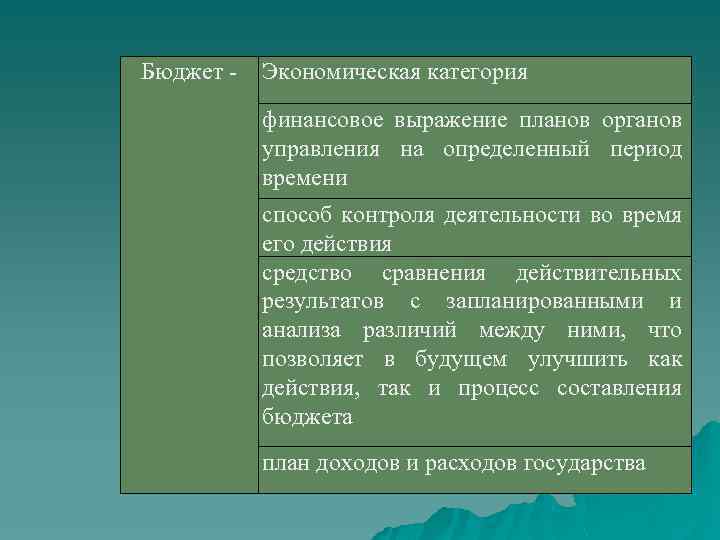 | Бюджет - | Экономическая категория |
|---|---|
| | финансовое выражение планов органов управления на определенный период времени |
| | способ контроля деятельности во время его действия |
| | средство сравнения действительных результатов с запланированными и анализа различий между ними, что позволяет в будущем улучшить как действия, так и процесс составления бюджета |
| | план доходов и расходов государства |